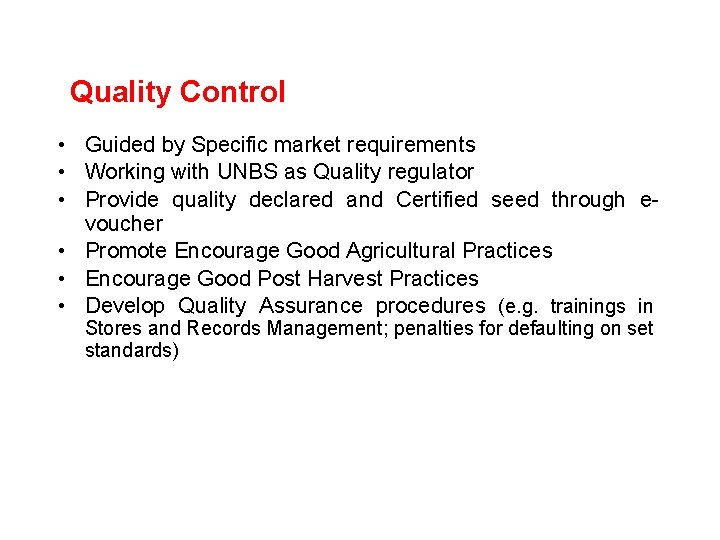 Quality Control

• Guided by Specific market requirements
• Working with UNBS as Quality regulator
• Provide quality declared and Certified seed through e-voucher
• Promote Encourage Good Agricultural Practices
• Encourage Good Post Harvest Practices
• Develop Quality Assurance procedures (e.g. trainings in Stores and Records Management; penalties for defaulting on set standards)